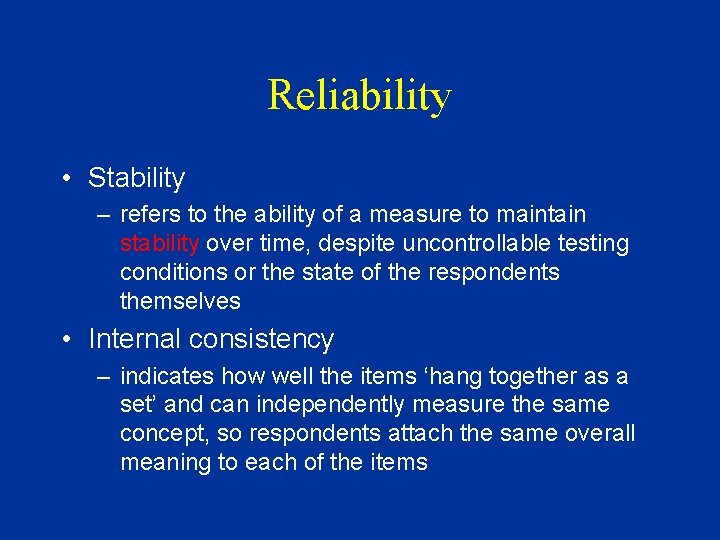 Reliability

• Stability
– refers to the ability of a measure to maintain stability over time, despite uncontrollable testing conditions or the state of the respondents themselves

• Internal consistency
– indicates how well the items ‘hang together as a set’ and can independently measure the same concept, so respondents attach the same overall meaning to each of the items